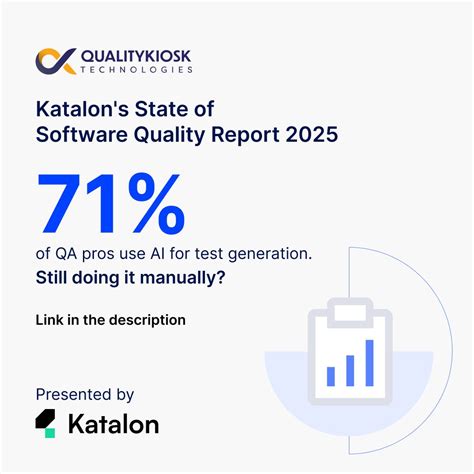 QUALITYKIOSK
TECHNOLOGIES

Katalon's State of Software Quality Report 2025

71%

of QA pros use AI for test generation.
Still doing it manually?

Link in the description

Presented by

Katalon